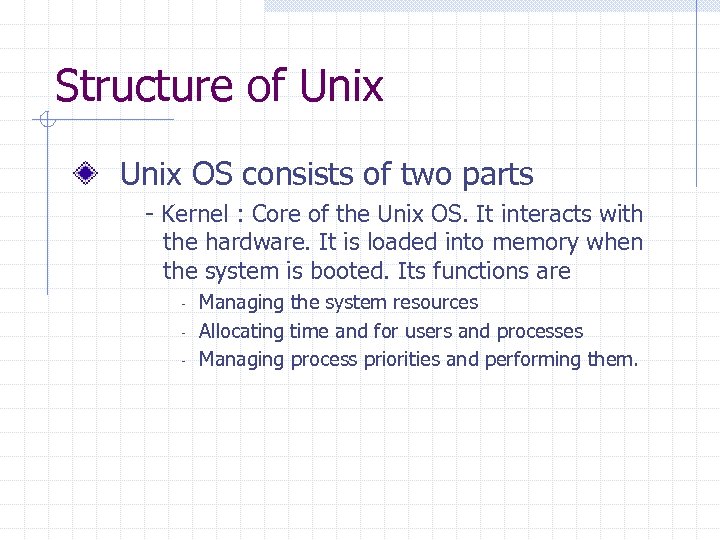 Structure of Unix

Unix OS consists of two parts

- Kernel : Core of the Unix OS. It interacts with the hardware. It is loaded into memory when the system is booted. Its functions are

- Managing the system resources
- Allocating time and for users and processes
- Managing process priorities and performing them.